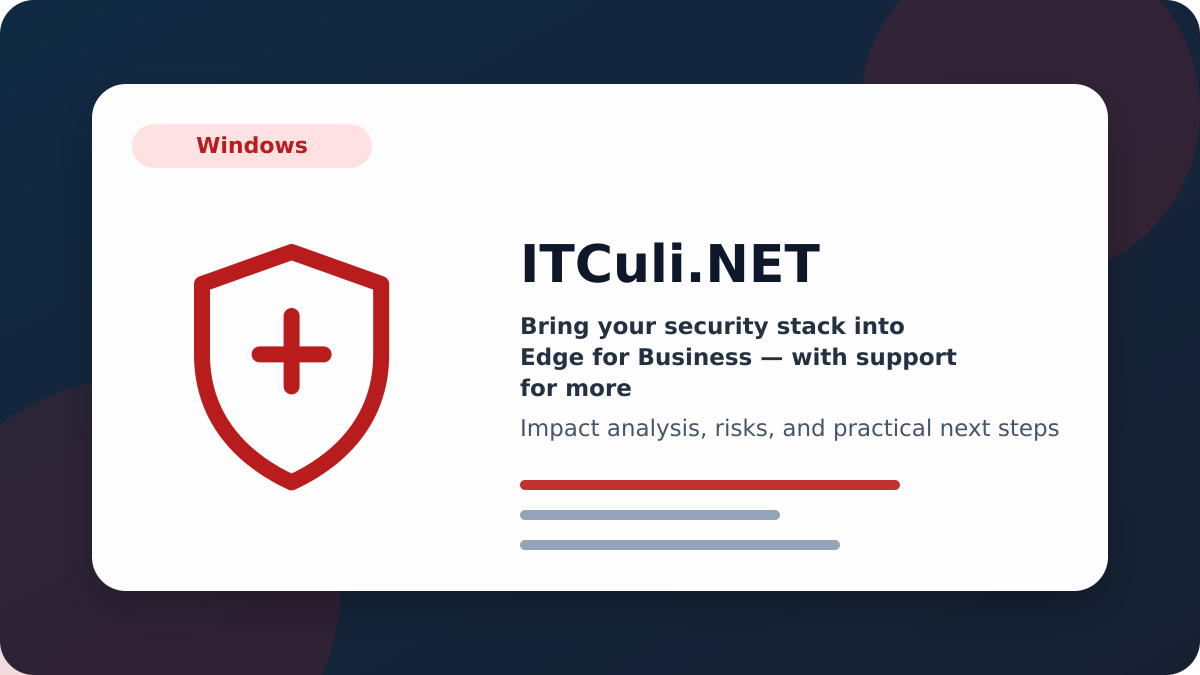 Windows

ITCuli.NET

Bring your security stack into Edge for Business — with support for more

Impact analysis, risks, and practical next steps